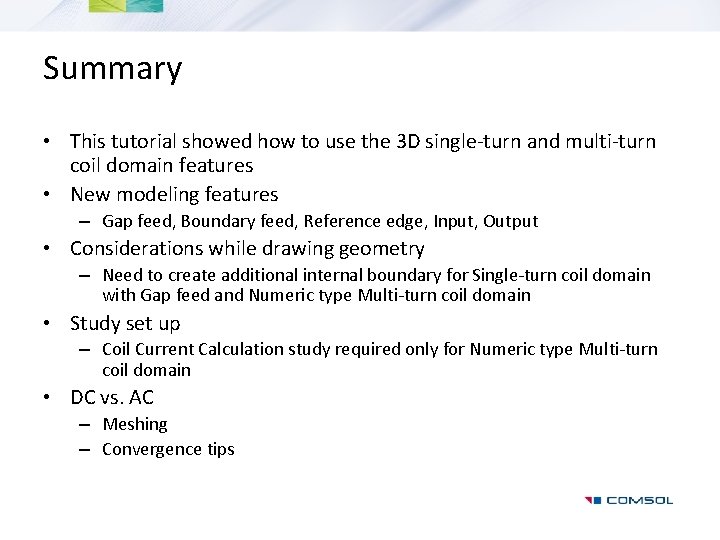 Summary

• This tutorial showed how to use the 3D single-turn and multi-turn coil domain features
• New modeling features
– Gap feed, Boundary feed, Reference edge, Input, Output
• Considerations while drawing geometry
– Need to create additional internal boundary for Single-turn coil domain with Gap feed and Numeric type Multi-turn coil domain
• Study set up
– Coil Current Calculation study required only for Numeric type Multi-turn coil domain
• DC vs. AC
– Meshing
– Convergence tips

COMSOL